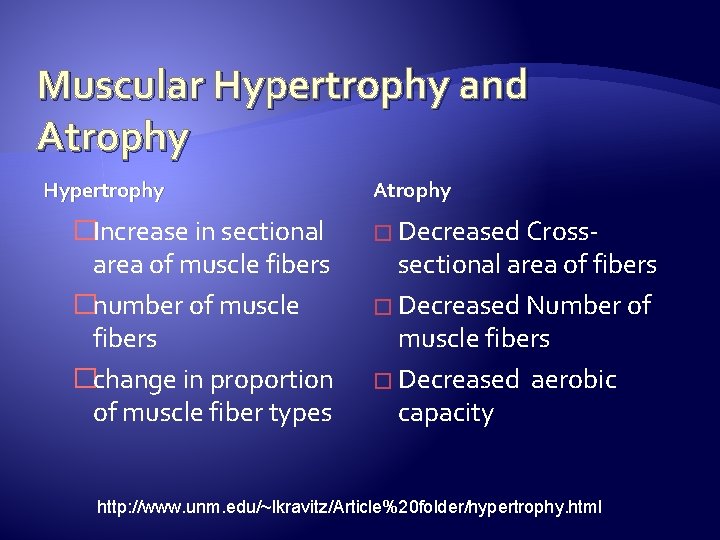 Muscular Hypertrophy and Atrophy

Hypertrophy

Increase in sectional area of muscle fibers

number of muscle fibers

change in proportion of muscle fiber types

Atrophy

Decreased Cross-sectional area of fibers

Decreased Number of muscle fibers

Decreased  aerobic capacity

http://www.unm.edu/~lkravitz/Article%20folder/hypertrophy.html